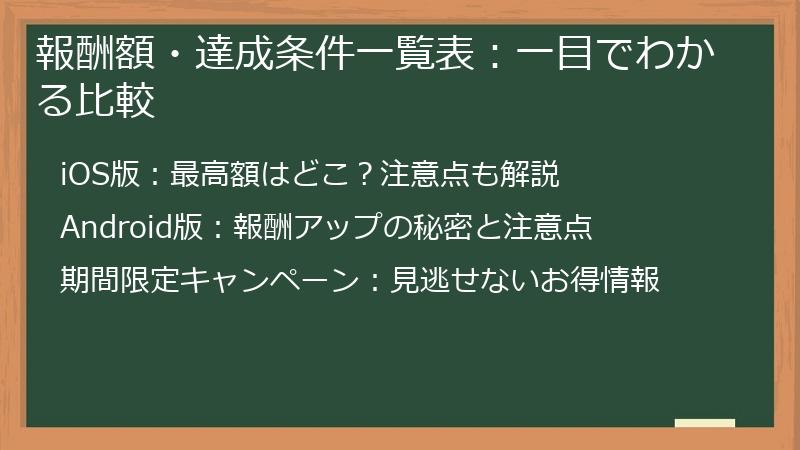 報酬額・達成条件一覧表：一目でわかる比較

iOS版：最高額はどこ？注意点も解説

Android版：報酬アップの秘密と注意点

期間限定キャンペーン：見逃せないお得情報